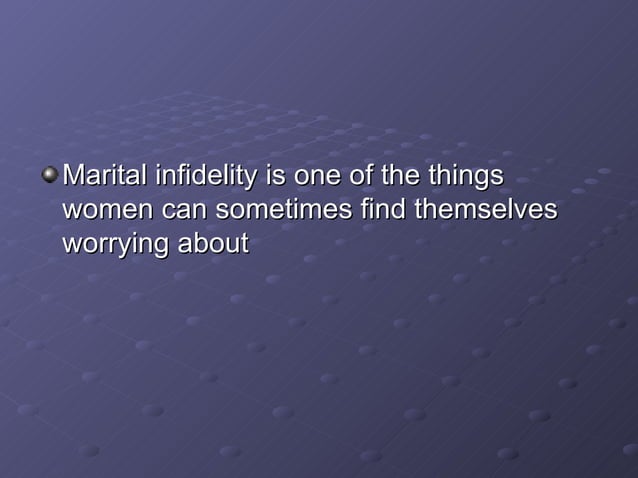 Marital infidelity is one of the things women can sometimes find themselves worrying about